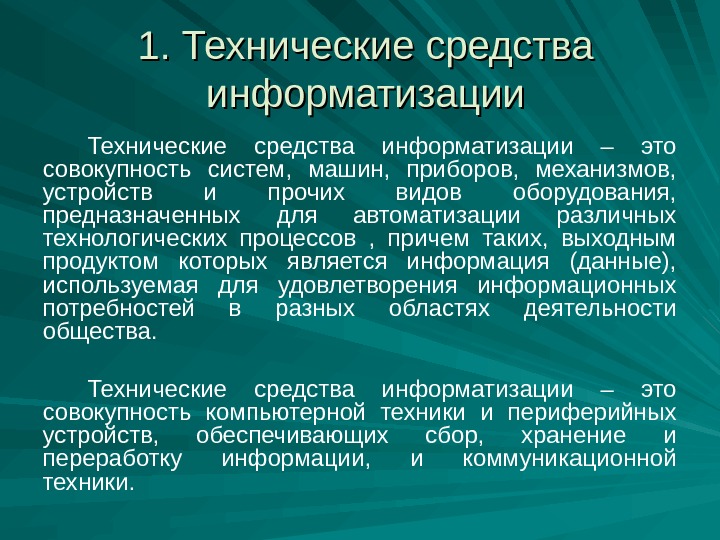 1. Технические средства информатизации

Технические средства информатизации – это совокупность систем, машин, приборов, механизмов, устройств и прочих видов оборудования, предназначенных для автоматизации различных технологических процессов , причем таких, выходным продуктом которых является информация (данные), используемая для удовлетворения информационных потребностей в разных областях деятельности общества.

Технические средства информатизации – это совокупность компьютерной техники и периферийных устройств, обеспечивающих сбор, хранение и переработку информации, и коммуникационной техники.